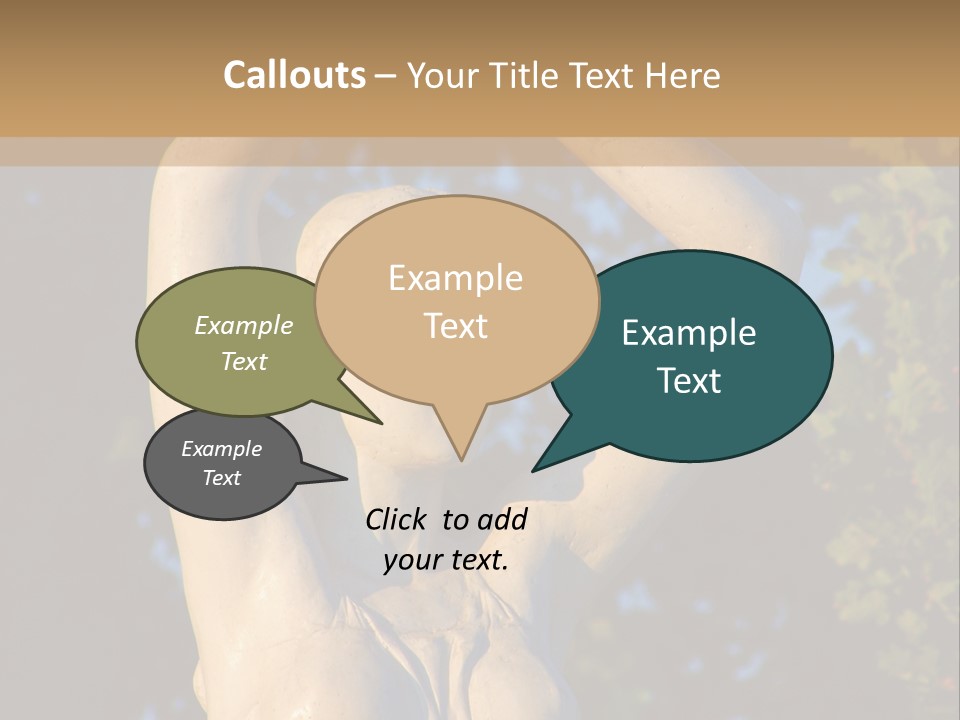 Callouts – Your Title Text Here

Example Text

Example Text

Example Text

Example Text

Click to add your text.